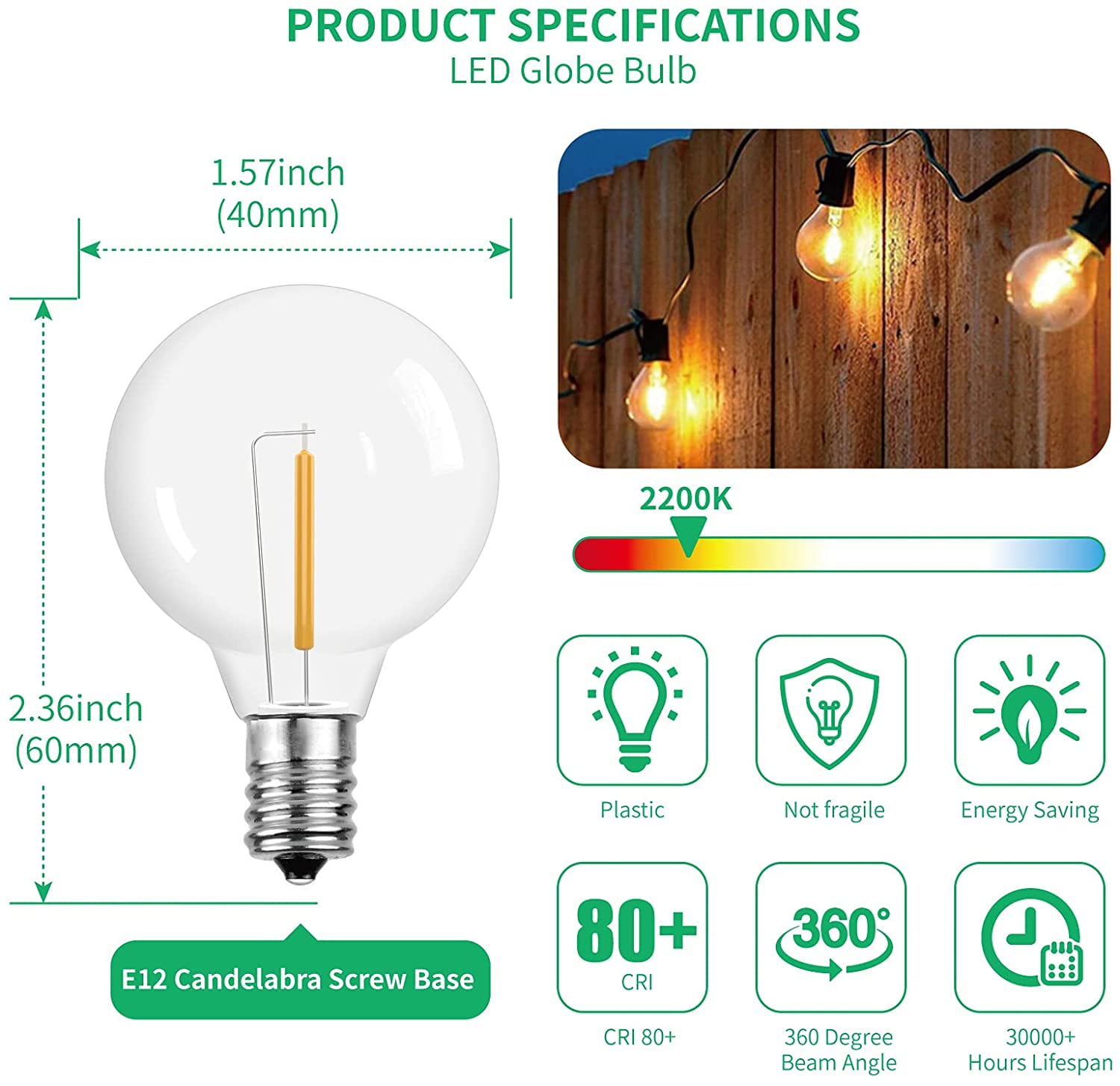 PRODUCT SPECIFICATIONS
LED Globe Bulb

1.57inch
(40mm)

2.36inch
(60mm)

E12 Candelabra Screw Base

2200K

Plastic

Not fragile

Energy Saving

80+
CRI

CRI 80+

360°

360 Degree Beam Angle

30000+ Hours Lifespan